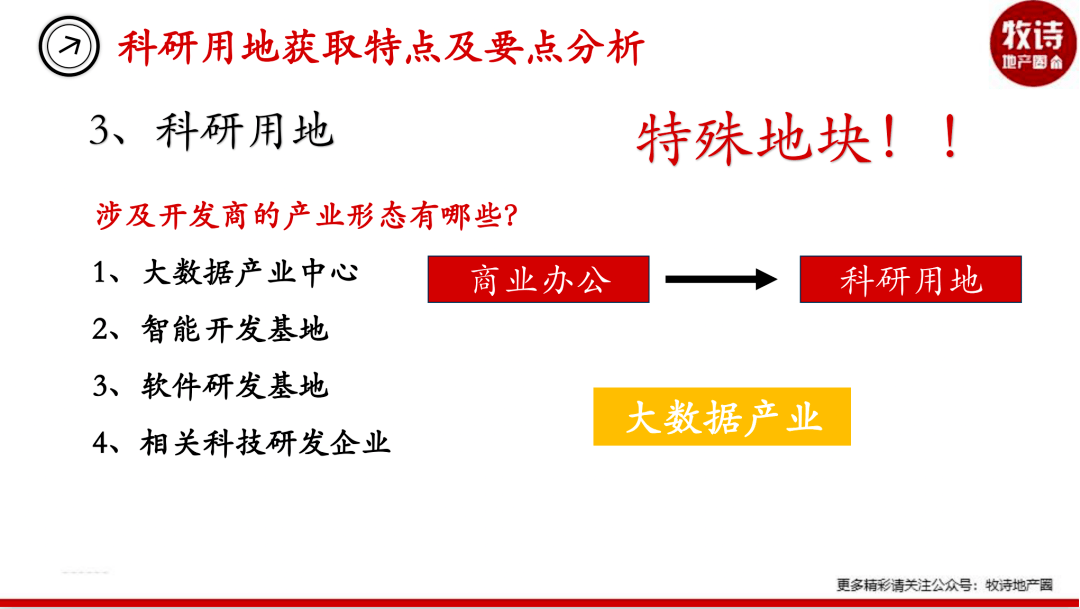 科研用地获取特点及要点分析

牧诗 地产圈

3、科研用地

特殊地块！！

涉及开发商的产业形态有哪些？

1、大数据产业中心

2、智能开发基地

3、软件研发基地

4、相关科技研发企业

商业办公

科研用地

大数据产业

更多精彩请关注公众号：牧诗地产圈